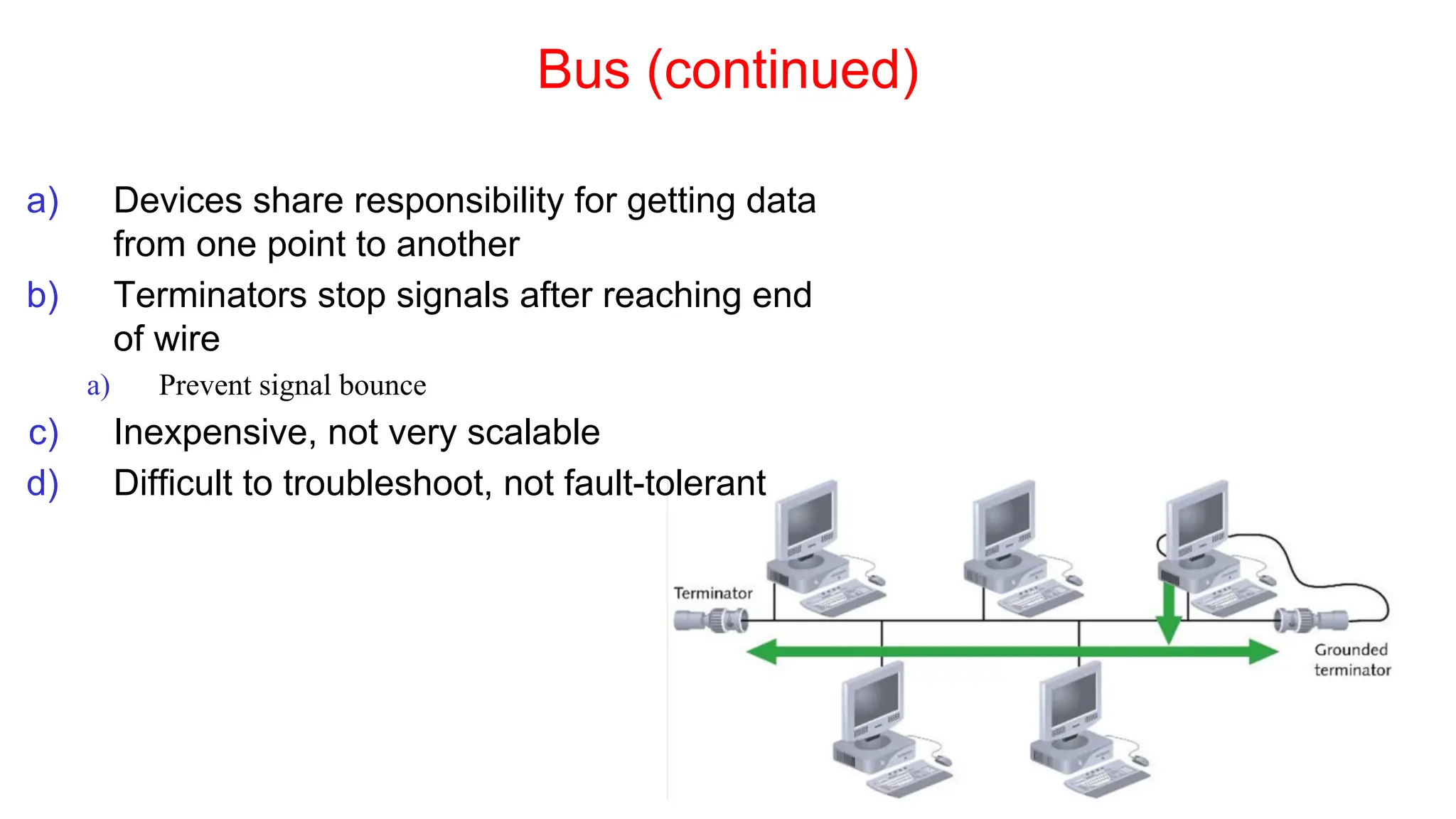 Bus (continued)

a) Devices share responsibility for getting data from one point to another

b) Terminators stop signals after reaching end of wire

a) Prevent signal bounce

c) Inexpensive, not very scalable

d) Difficult to troubleshoot, not fault-tolerant

Terminator

Grounded terminator